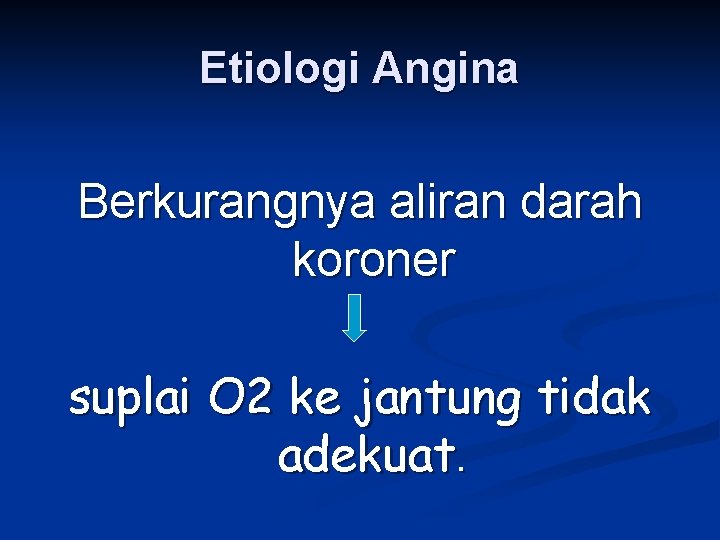 Etiologi Angina

Berkurangnya aliran darah koroner

suplai O2 ke jantung tidak adekuat.